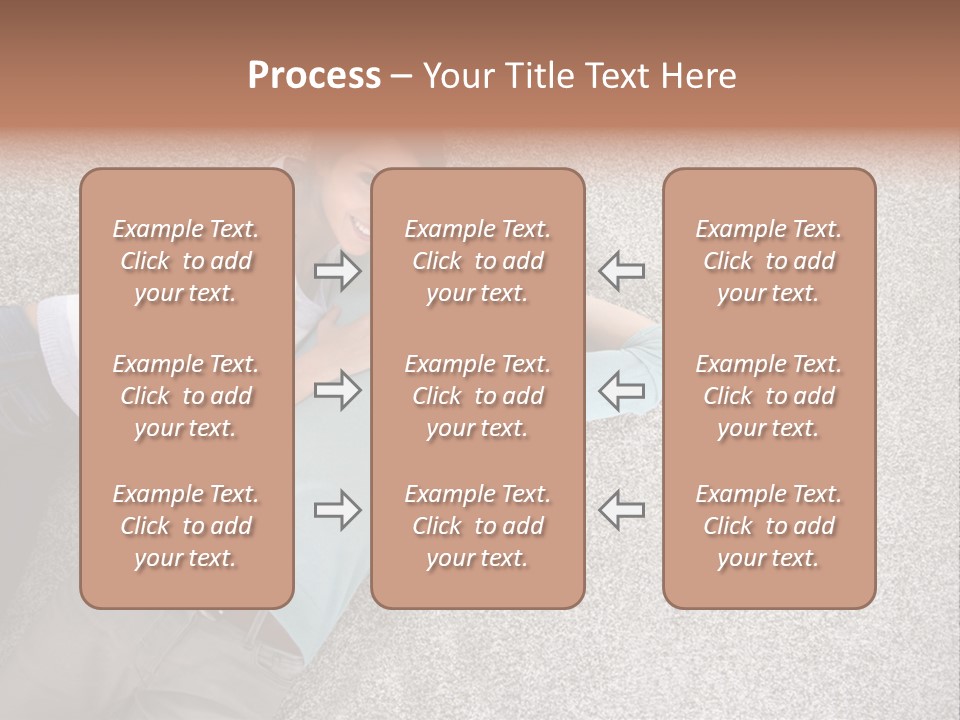 Process – Your Title Text Here

Example Text. Click to add your text.

Example Text. Click to add your text.

Example Text. Click to add your text.

Example Text. Click to add your text.

Example Text. Click to add your text.

Example Text. Click to add your text.

Example Text. Click to add your text.

Example Text. Click to add your text.

Example Text. Click to add your text.